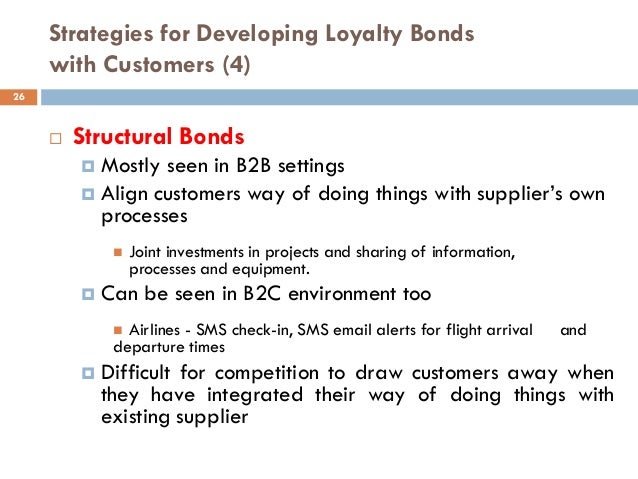 Strategies for Developing Loyalty Bonds with Customers (4)

26

Structural Bonds

Mostly seen in B2B settings

Align customers way of doing things with supplier's own processes

Joint investments in projects and sharing of information, processes and equipment.

Can be seen in B2C environment too

Airlines - SMS check-in, SMS email alerts for flight arrival and departure times

Difficult for competition to draw customers away when they have integrated their way of doing things with existing supplier